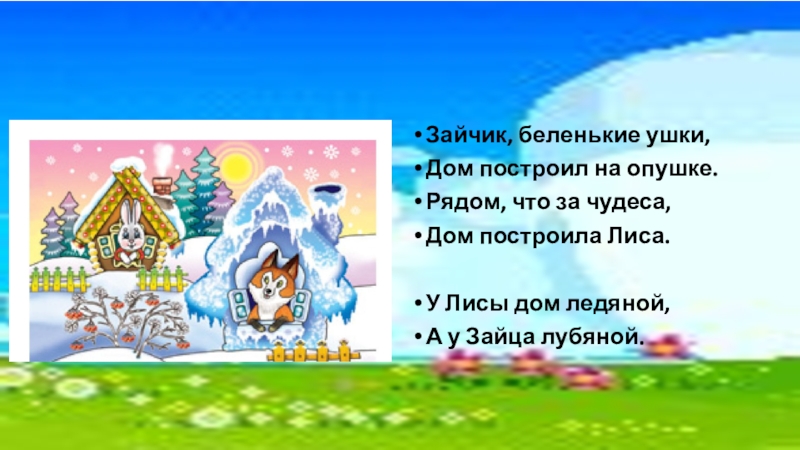 • Зайчик, беленькие ушки,
• Дом построил на опушке.
• Рядом, что за чудеса,
• Дом построила Лиса.

• У Лисы дом ледяной,
• А у Зайца лубяной.